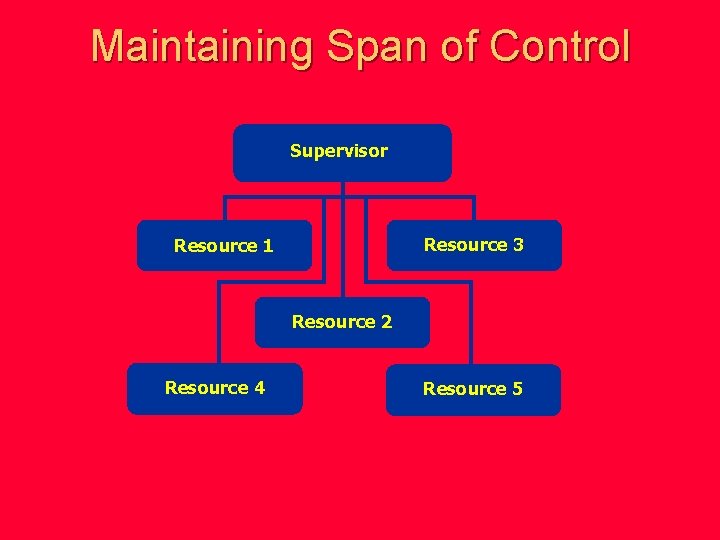 Maintaining Span of Control

Supervisor

Resource 1

Resource 3

Resource 2

Resource 4

Resource 5